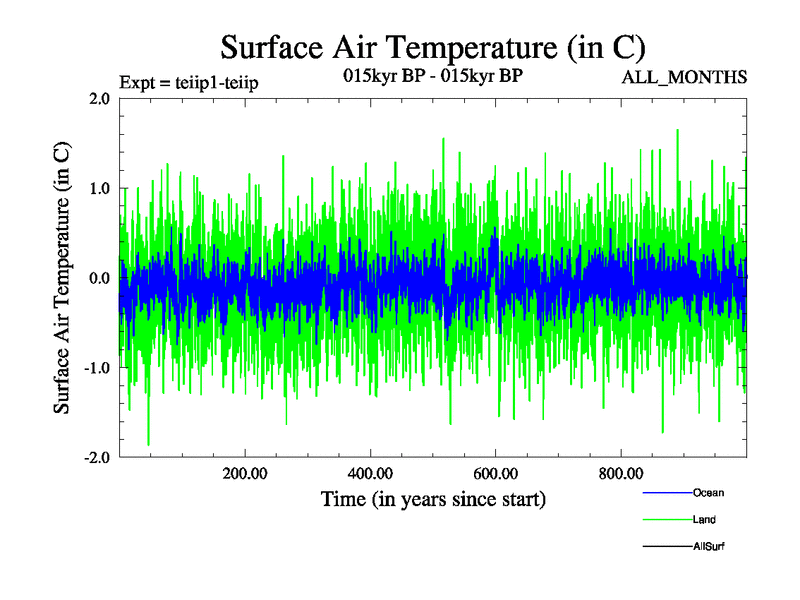 Surface Air Temperature (in C)

Expt = teiip1-teiip

015kyr BP - 015kyr BP

ALL_MONTHS

Surface Air Temperature (in C)

2.0
1.0
0.0
-1.0
-2.0

200.00
400.00
600.00
800.00

Time (in years since start)

Ocean
Land
AllSurf